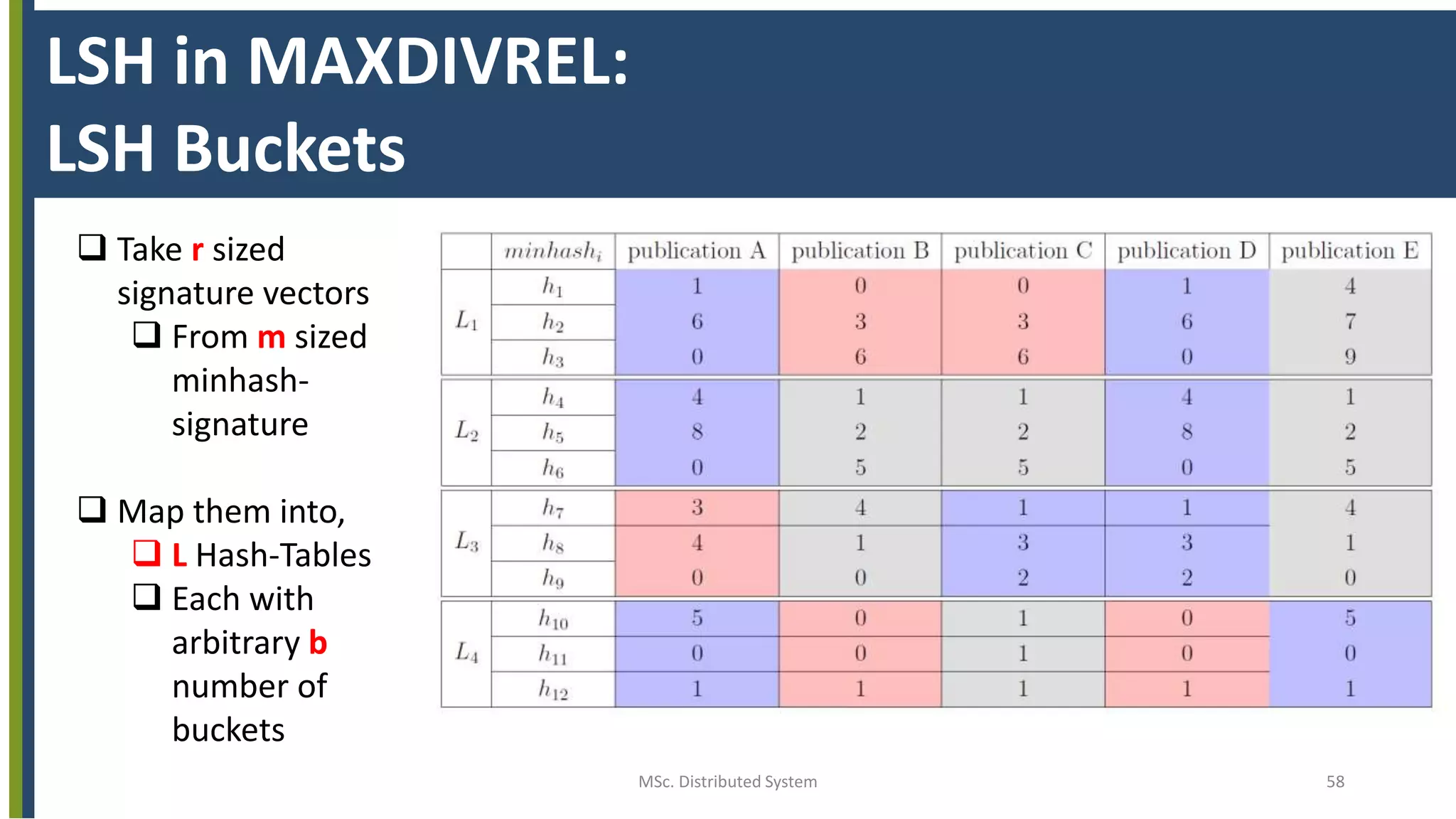 LSH in MAXDIVREL:
LSH Buckets

❑ Take r sized signature vectors
❑ From m sized minhash-signature

❑ Map them into,
❑ L Hash-Tables
❑ Each with arbitrary b number of buckets

| | $minhash_i$ | publication A | publication B | publication C | publication D | publication E |
|---|---|---|---|---|---|---|
| $L_1$ | $h_1$ | 1 | 0 | 0 | 1 | 4 |
| | $h_2$ | 6 | 3 | 3 | 6 | 7 |
| | $h_3$ | 0 | 6 | 6 | 0 | 9 |
| $L_2$ | $h_4$ | 4 | 1 | 1 | 4 | 1 |
| | $h_5$ | 8 | 2 | 2 | 8 | 2 |
| | $h_6$ | 0 | 5 | 5 | 0 | 5 |
| $L_3$ | $h_7$ | 3 | 4 | 1 | 1 | 4 |
| | $h_8$ | 4 | 1 | 3 | 3 | 1 |
| | $h_9$ | 0 | 0 | 2 | 2 | 0 |
| $L_4$ | $h_{10}$ | 5 | 0 | 1 | 0 | 5 |
| | $h_{11}$ | 0 | 0 | 1 | 0 | 0 |
| | $h_{12}$ | 1 | 1 | 1 | 1 | 1 |

MSc. Distributed System

58